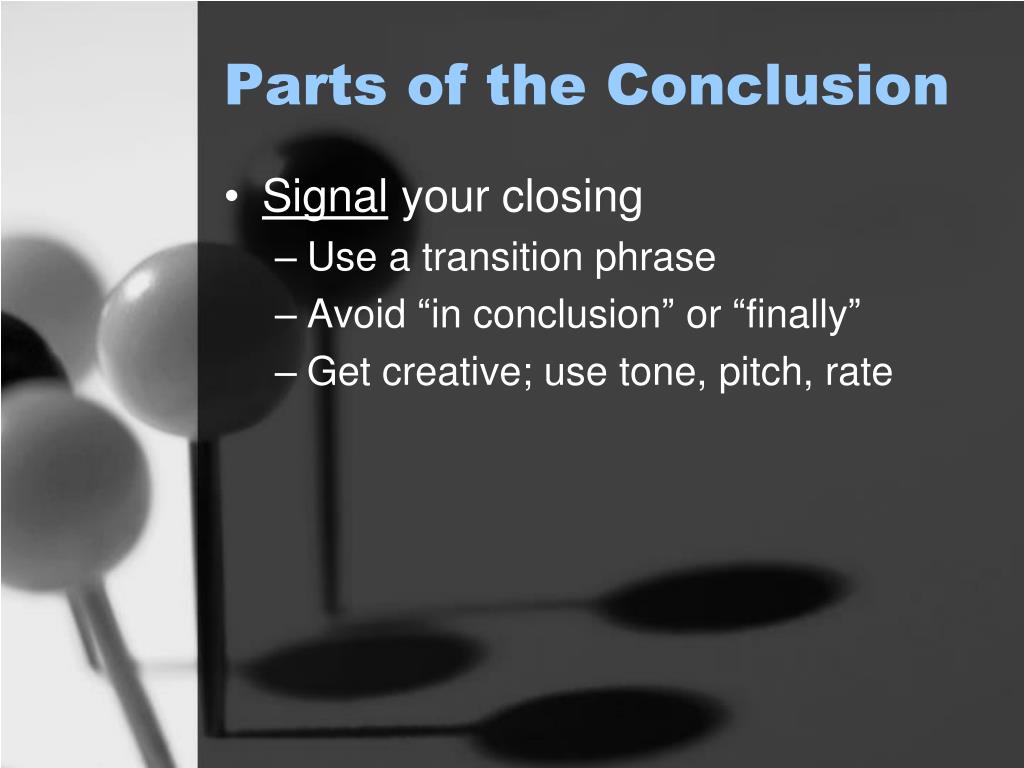 Parts of the Conclusion

• Signal your closing
– Use a transition phrase
– Avoid “in conclusion” or “finally”
– Get creative; use tone, pitch, rate